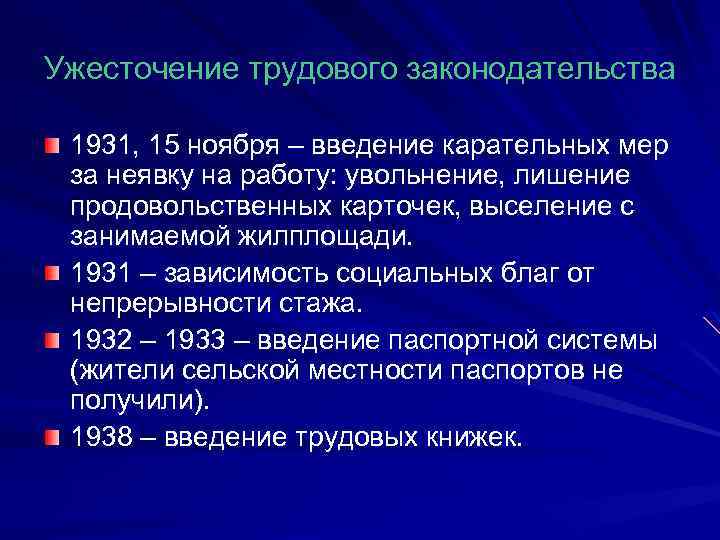 Ужесточение трудового законодательства

1931, 15 ноября – введение карательных мер за неявку на работу: увольнение, лишение продовольственных карточек, выселение с занимаемой жилплощади.

1931 – зависимость социальных благ от непрерывности стажа.

1932 – 1933 – введение паспортной системы (жители сельской местности паспортов не получили).

1938 – введение трудовых книжек.